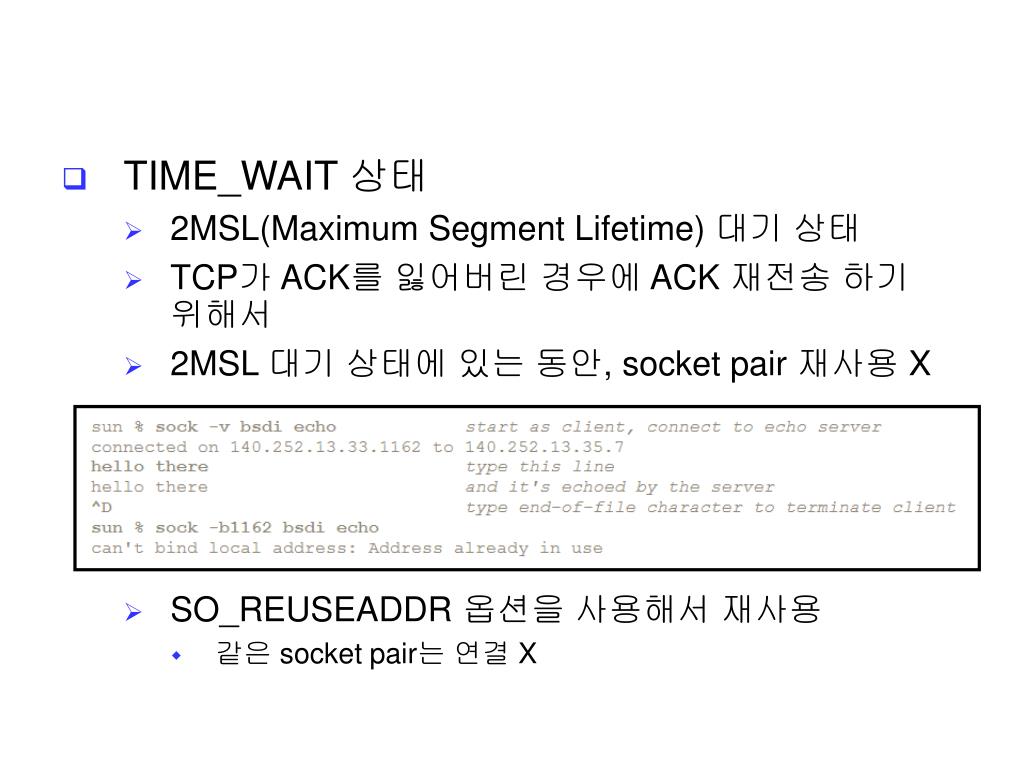 TIME_WAIT 상태

2MSL(Maximum Segment Lifetime) 대기 상태

TCP가 ACK를 잃어버린 경우에 ACK 재전송 하기 위해서

2MSL 대기 상태에 있는 동안, socket pair 재사용 X

sun % sock -v bsdi echo start as client, connect to echo server
connected on 140.252.13.33.1162 to 140.252.13.35.7
hello there type this line
hello there and it's echoed by the server
^D type end-of-file character to terminate client
sun % sock -b1162 bsdi echo
can't bind local address: Address already in use

SO_REUSEADDR 옵션을 사용해서 재사용

같은 socket pair는 연결 X